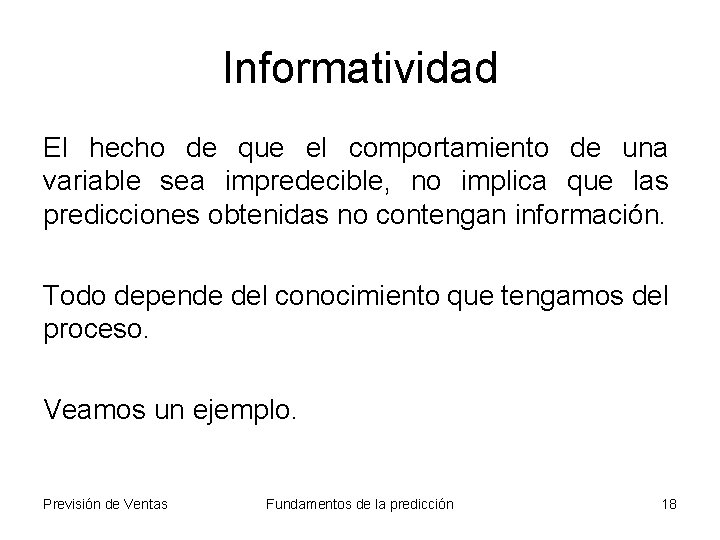 Informatividad

El hecho de que el comportamiento de una variable sea impredecible, no implica que las predicciones obtenidas no contengan información.

Todo depende del conocimiento que tengamos del proceso.

Veamos un ejemplo.

Previsión de Ventas Fundamentos de la predicción 18